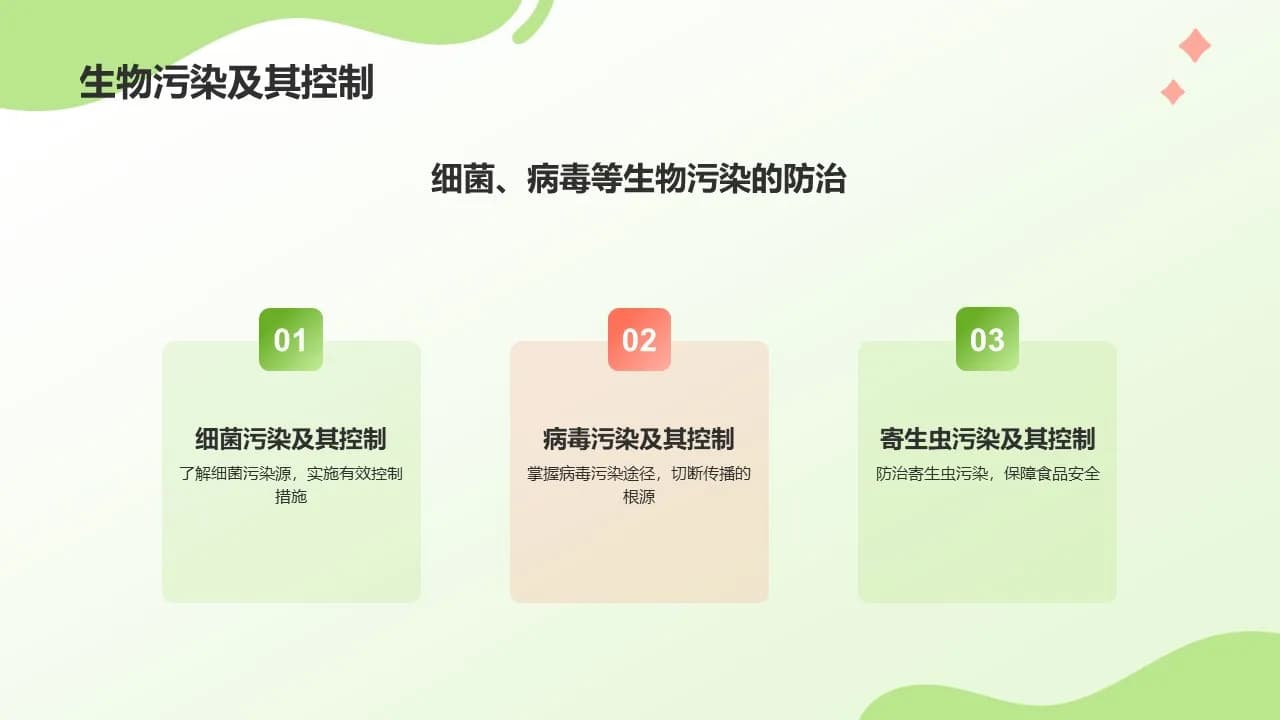 生物污染及其控制

细菌、病毒等生物污染的防治

01

细菌污染及其控制

了解细菌污染源，实施有效控制措施

02

病毒污染及其控制

掌握病毒污染途径，切断传播的根源

03

寄生虫污染及其控制

防治寄生虫污染，保障食品安全